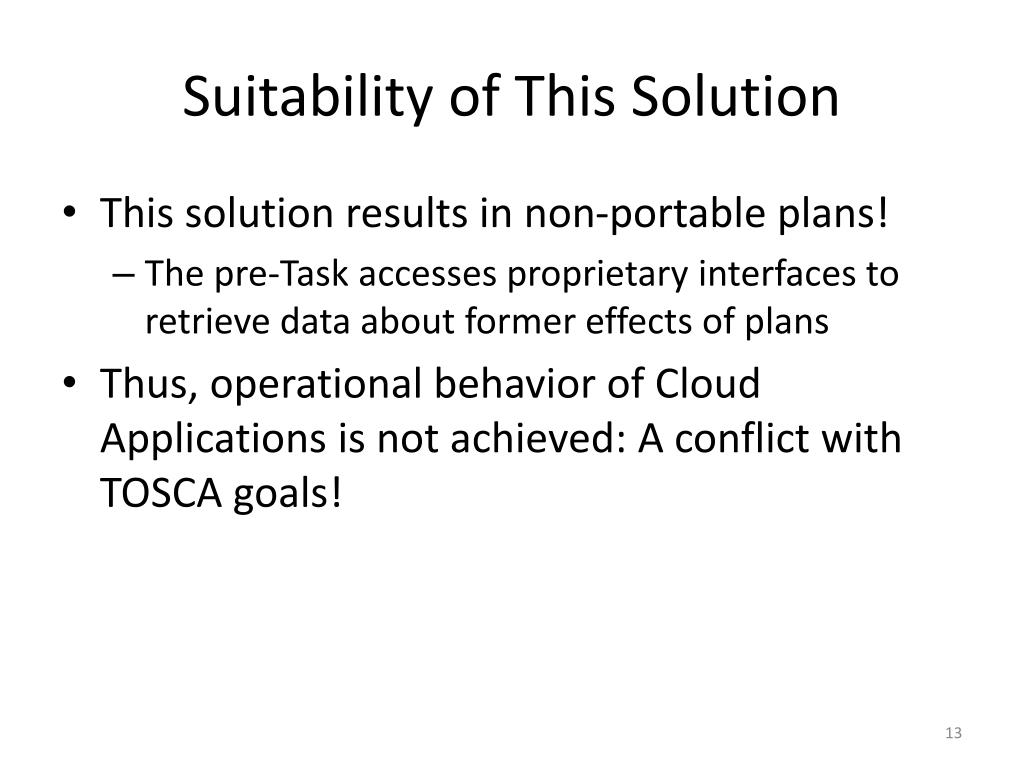 Suitability of This Solution

• This solution results in non-portable plans!
  – The pre-Task accesses proprietary interfaces to retrieve data about former effects of plans
• Thus, operational behavior of Cloud Applications is not achieved: A conflict with TOSCA goals!

13